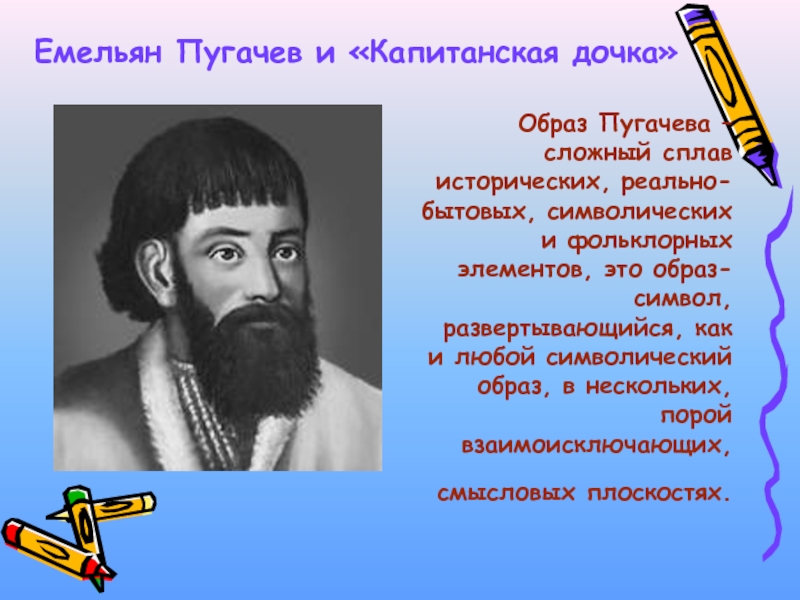 Емельян Пугачев и «Капитанская дочка»

Образ Пугачева – сложный сплав исторических, реально-бытовых, символических и фольклорных элементов, это образ-символ, развертывающийся, как и любой символический образ, в нескольких, порой взаимоисключающих,

смысловых плоскостях.